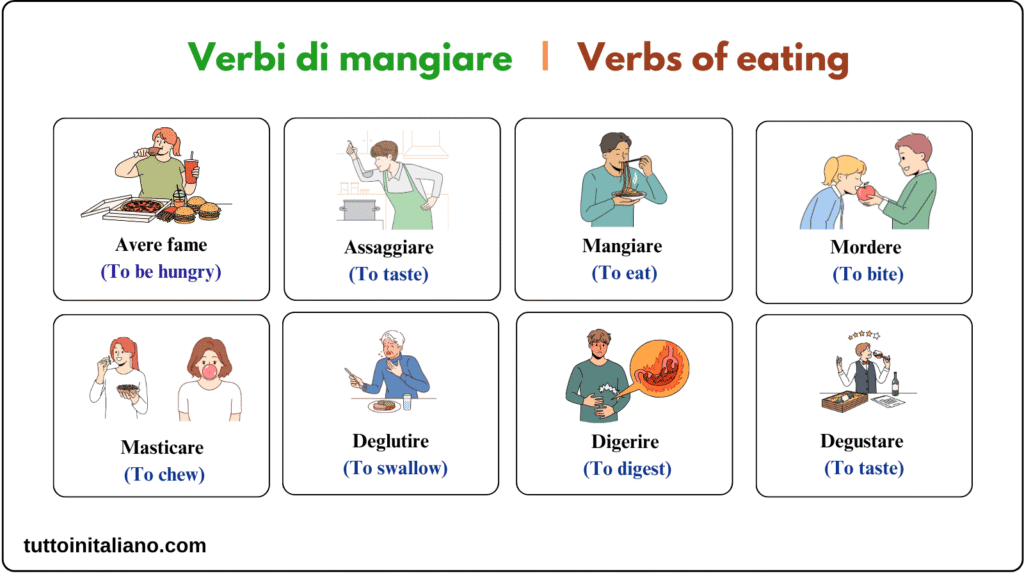 Verbi di mangiare | Verbs of eating

Avere fame
(To be hungry)

Assaggiare
(To taste)

Mangiare
(To eat)

Mordere
(To bite)

Masticare
(To chew)

Deglutire
(To swallow)

Digerire
(To digest)

Degustare
(To taste)

tuttoinitaliano.com